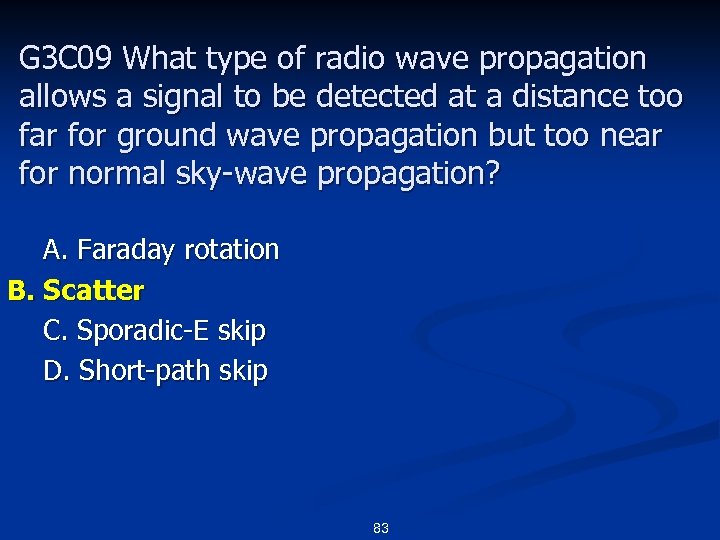 G3C09 What type of radio wave propagation allows a signal to be detected at a distance too far for ground wave propagation but too near for normal sky-wave propagation?

A. Faraday rotation
B. Scatter
C. Sporadic-E skip
D. Short-path skip

83